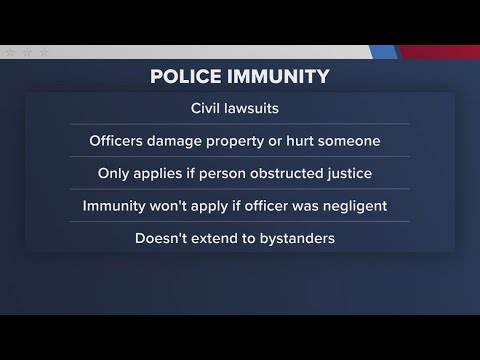 POLICE IMMUNITY

Civil lawsuits

Officers damage property or hurt someone

Only applies if person obstructed justice

Immunity won't apply if officer was negligent

Doesn't extend to bystanders